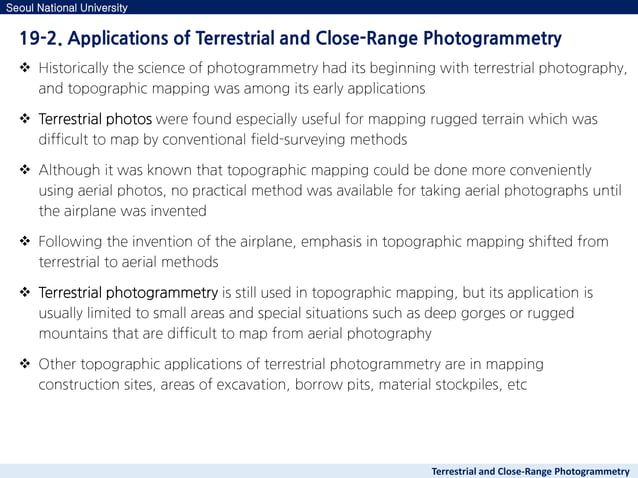 Seoul National University

19-2. Applications of Terrestrial and Close-Range Photogrammetry

❖ Historically the science of photogrammetry had its beginning with terrestrial photography, and topographic mapping was among its early applications

❖ Terrestrial photos were found especially useful for mapping rugged terrain which was difficult to map by conventional field-surveying methods

❖ Although it was known that topographic mapping could be done more conveniently using aerial photos, no practical method was available for taking aerial photographs until the airplane was invented

❖ Following the invention of the airplane, emphasis in topographic mapping shifted from terrestrial to aerial methods

❖ Terrestrial photogrammetry is still used in topographic mapping, but its application is usually limited to small areas and special situations such as deep gorges or rugged mountains that are difficult to map from aerial photography

❖ Other topographic applications of terrestrial photogrammetry are in mapping construction sites, areas of excavation, borrow pits, material stockpiles, etc

Terrestrial and Close-Range Photogrammetry